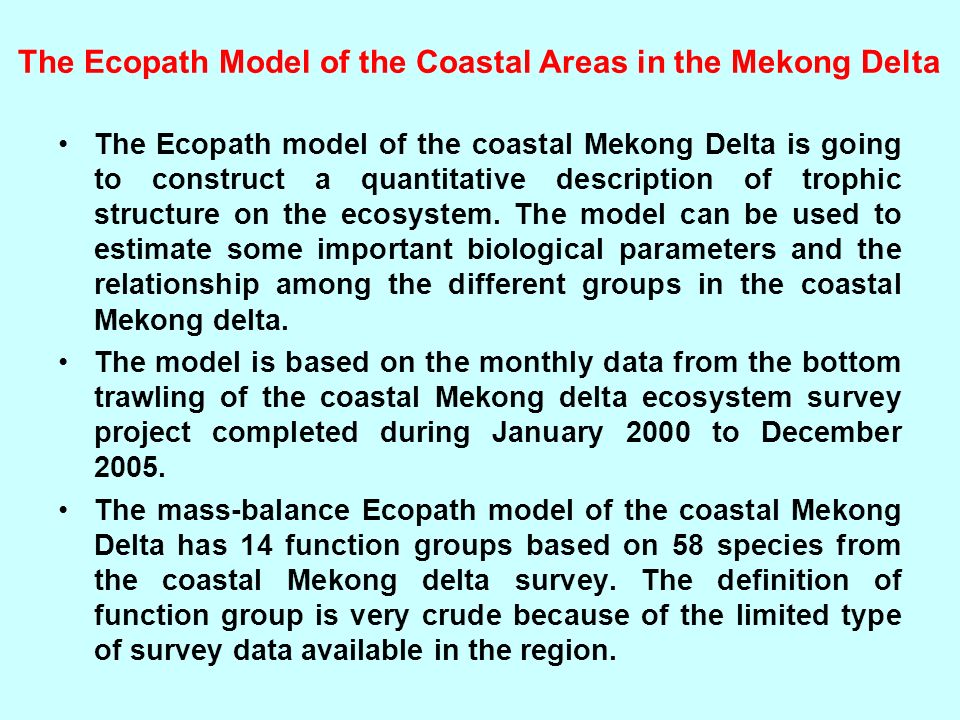 The Ecopath Model of the Coastal Areas in the Mekong Delta

• The Ecopath model of the coastal Mekong Delta is going to construct a quantitative description of trophic structure on the ecosystem. The model can be used to estimate some important biological parameters and the relationship among the different groups in the coastal Mekong delta.

• The model is based on the monthly data from the bottom trawling of the coastal Mekong delta ecosystem survey project completed during January 2000 to December 2005.

• The mass-balance Ecopath model of the coastal Mekong Delta has 14 function groups based on 58 species from the coastal Mekong delta survey. The definition of function group is very crude because of the limited type of survey data available in the region.